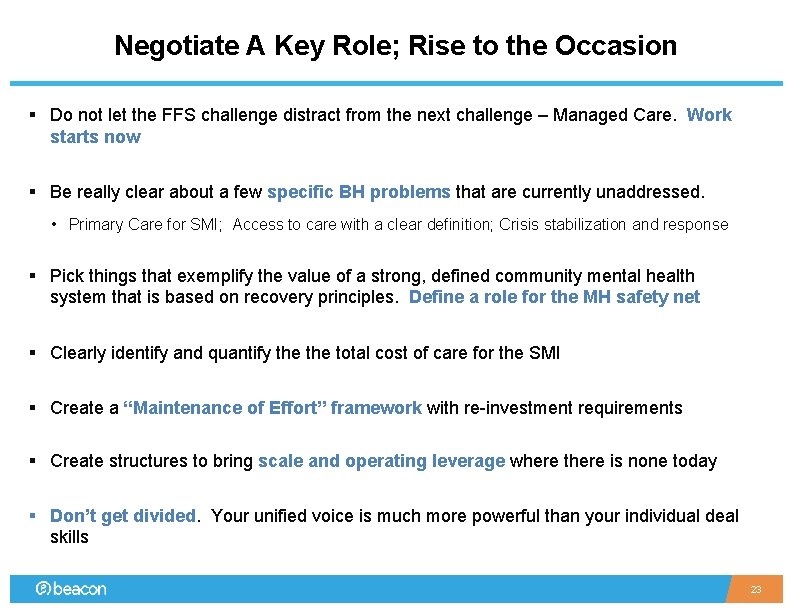 Negotiate A Key Role; Rise to the Occasion

▪ Do not let the FFS challenge distract from the next challenge – Managed Care. Work starts now

▪ Be really clear about a few specific BH problems that are currently unaddressed.

• Primary Care for SMI; Access to care with a clear definition; Crisis stabilization and response

▪ Pick things that exemplify the value of a strong, defined community mental health system that is based on recovery principles. Define a role for the MH safety net

▪ Clearly identify and quantify the the total cost of care for the SMI

▪ Create a "Maintenance of Effort" framework with re-investment requirements

▪ Create structures to bring scale and operating leverage where there is none today

▪ Don't get divided. Your unified voice is much more powerful than your individual deal skills

beacon

23